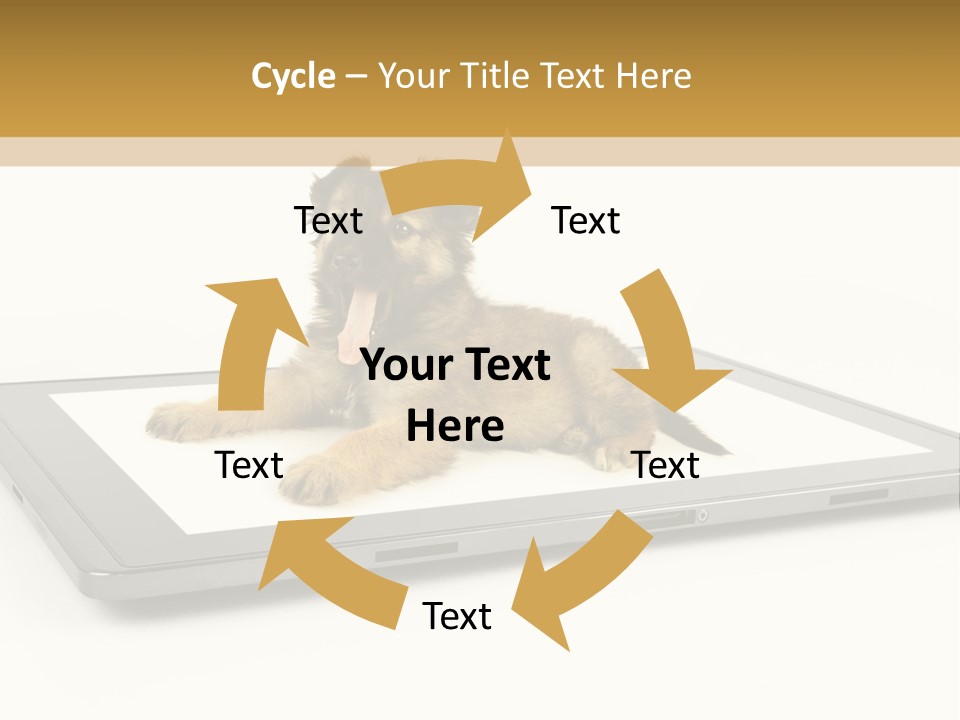 Cycle – Your Title Text Here

Text

Text

Your Text Here

Text

Text

Text